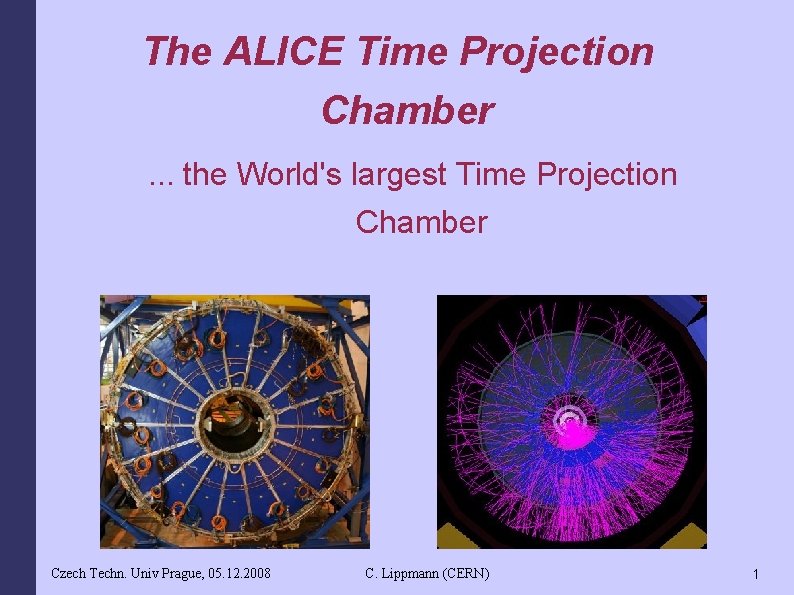 The ALICE Time Projection Chamber

... the World's largest Time Projection Chamber

Czech Techn. Univ Prague, 05.12.2008

C. Lippmann (CERN)

1